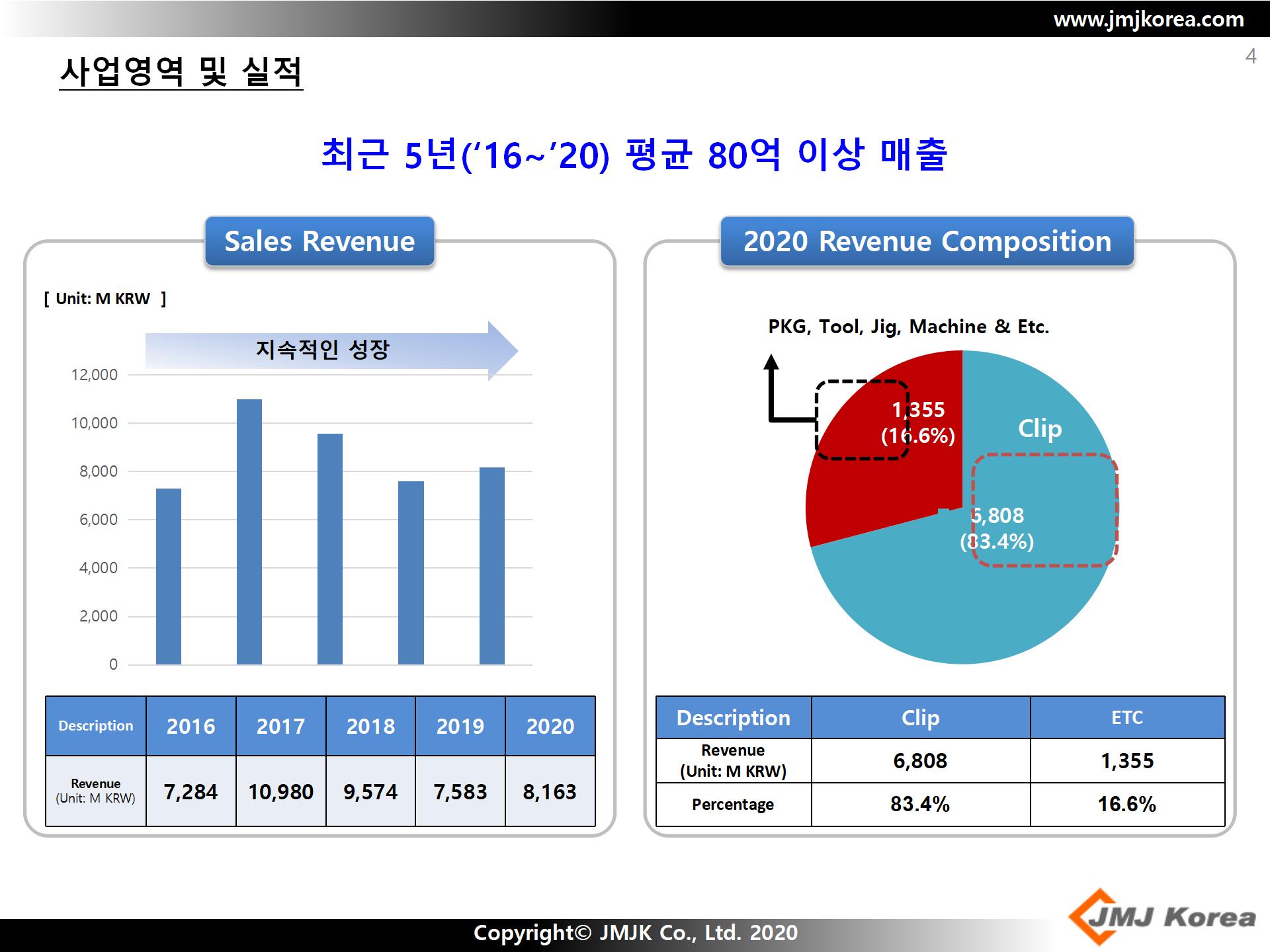 www.jmjkorea.com

4

사업영역 및 실적

최근 5년('16~'20) 평균 80억 이상 매출

Sales Revenue

[ Unit: M KRW ]

지속적인 성장

12,000
10,000
8,000
6,000
4,000
2,000
0

| Description | 2016 | 2017 | 2018 | 2019 | 2020 |
|---|---|---|---|---|---|
| Revenue (Unit: M KRW) | 7,284 | 10,980 | 9,574 | 7,583 | 8,163 |

2020 Revenue Composition

PKG, Tool, Jig, Machine & Etc.

1,355 (16.6%)

Clip

6,808 (83.4%)

| Description | Clip | ETC |
|---|---|---|
| Revenue (Unit: M KRW) | 6,808 | 1,355 |
| Percentage | 83.4% | 16.6% |

Copyright© JMJK Co., Ltd. 2020

JMJ Korea